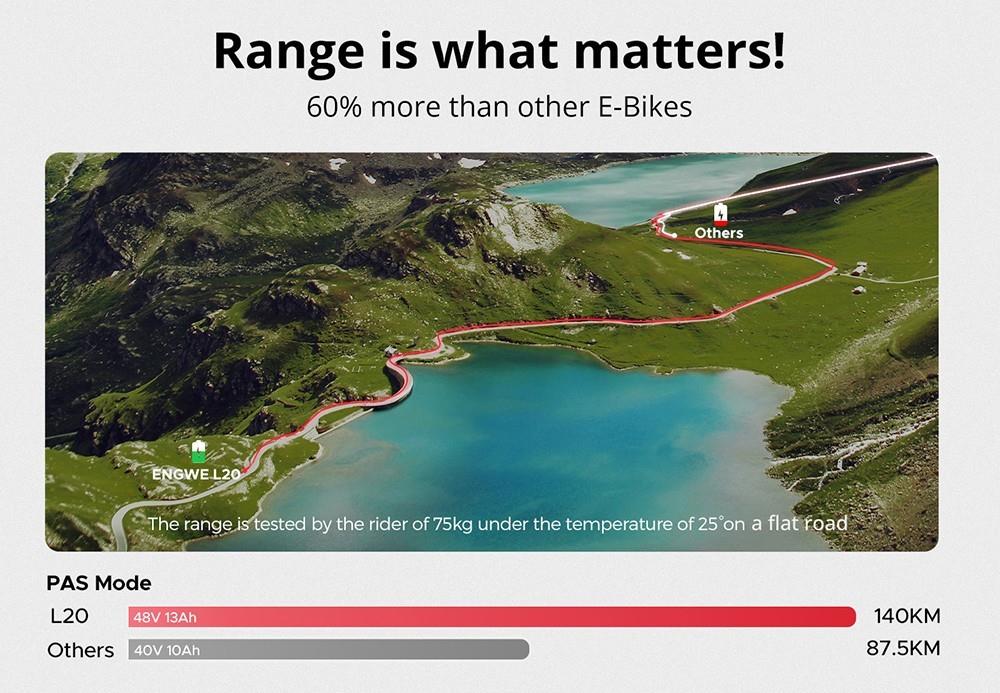 Range is what matters!

60% more than other E-Bikes

Others

ENGWE L20

The range is tested by the rider of 75kg under the temperature of 25°on a flat road

PAS Mode

L20 48V 13Ah 140KM

Others 40V 10Ah 87.5KM